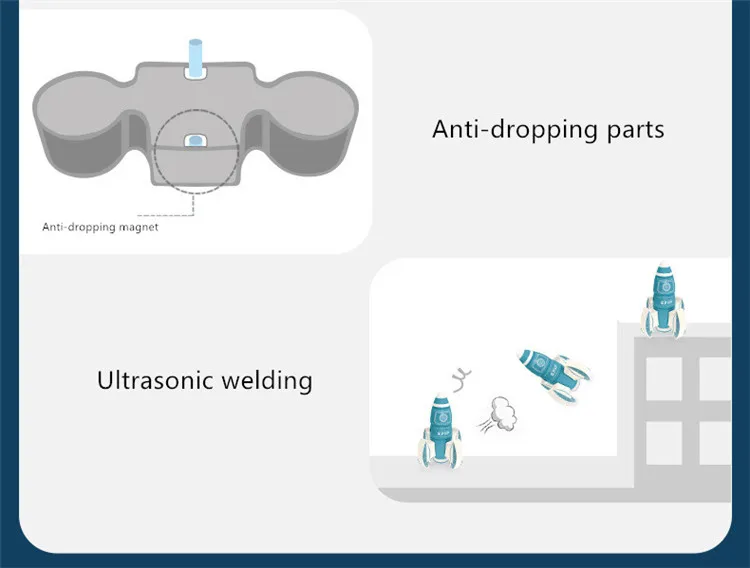 Anti-dropping magnet

Anti-dropping parts

Ultrasonic welding